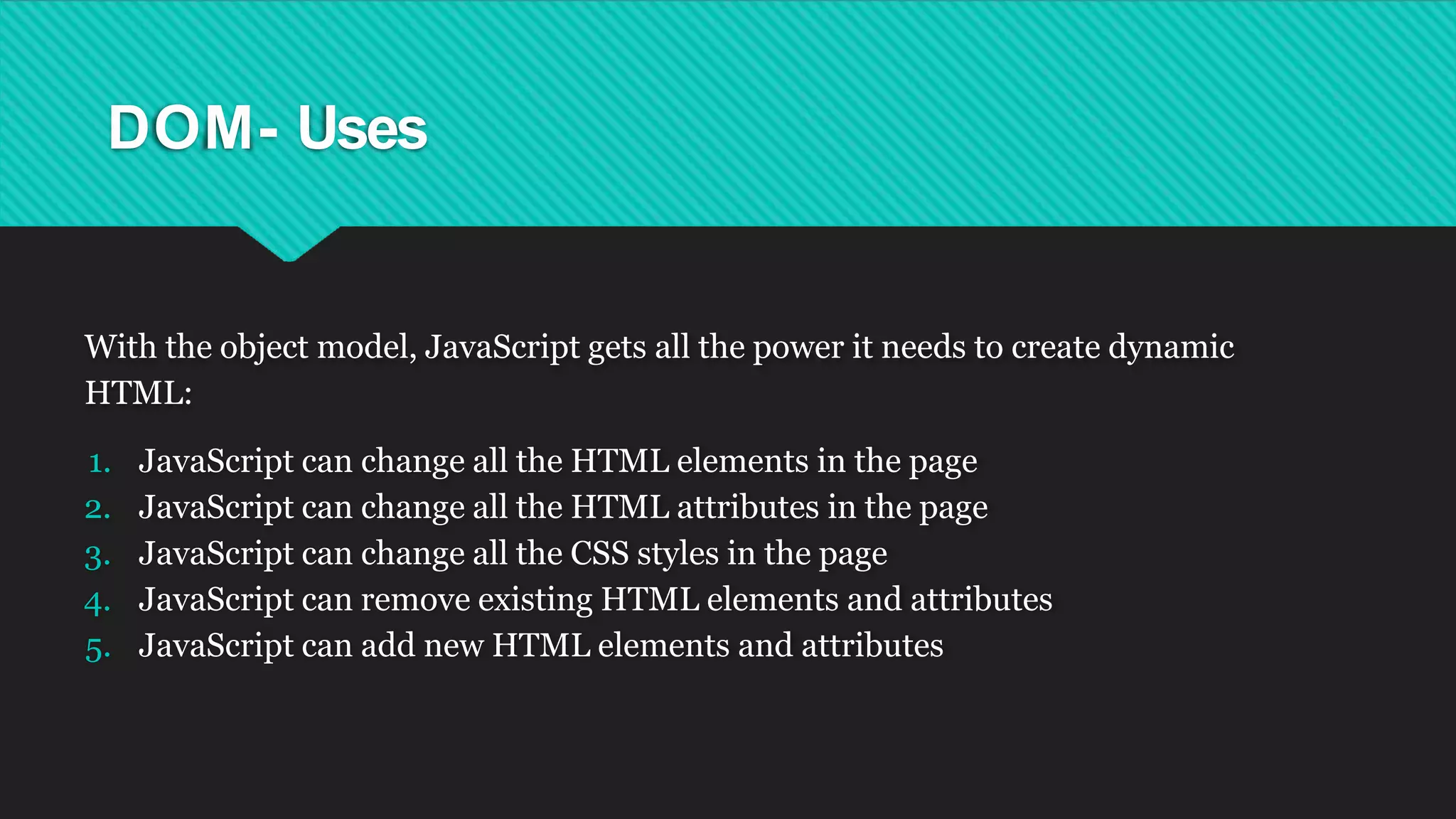 DOM- Uses

With the object model, JavaScript gets all the power it needs to create dynamic HTML:

1. JavaScript can change all the HTML elements in the page
2. JavaScript can change all the HTML attributes in the page
3. JavaScript can change all the CSS styles in the page
4. JavaScript can remove existing HTML elements and attributes
5. JavaScript can add new HTML elements and attributes